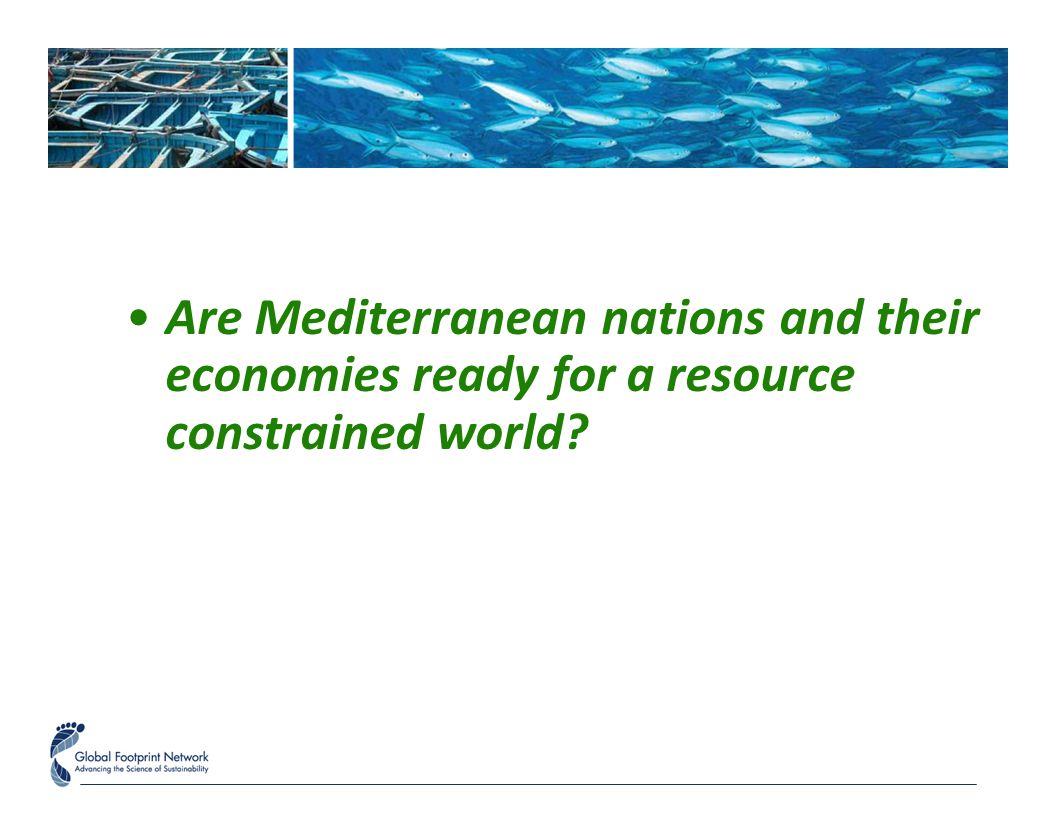 • Are Mediterranean nations and their economies ready for a resource constrained world?

Global Footprint Network
Advancing the Science of Sustainability